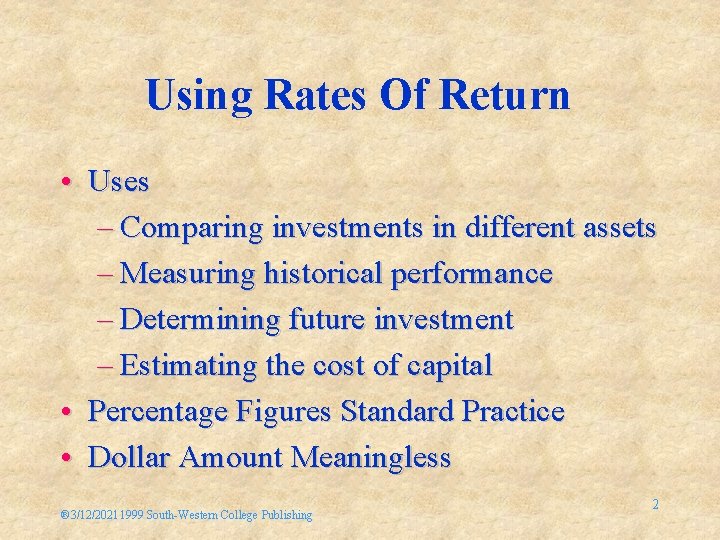 Using Rates Of Return

• Uses
– Comparing investments in different assets
– Measuring historical performance
– Determining future investment
– Estimating the cost of capital
• Percentage Figures Standard Practice
• Dollar Amount Meaningless

®3/12/2021 1999 South-Western College Publishing

2